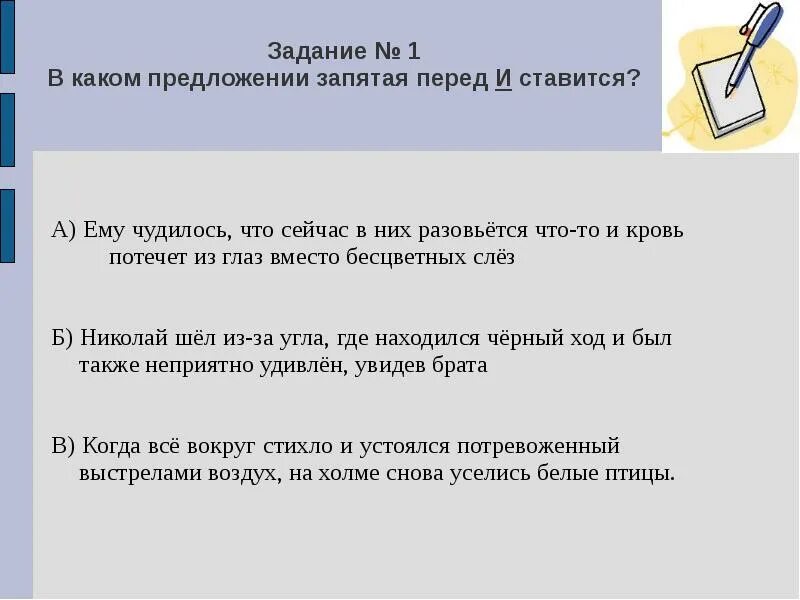 Задание № 1
В каком предложении запятая перед И ставится?

А) Ему чудилось, что сейчас в них разовьётся что-то и кровь потечет из глаз вместо бесцветных слёз

Б) Николай шёл из-за угла, где находился чёрный ход и был также неприятно удивлён, увидев брата

В) Когда всё вокруг стихло и устоялся потревоженный выстрелами воздух, на холме снова уселись белые птицы.